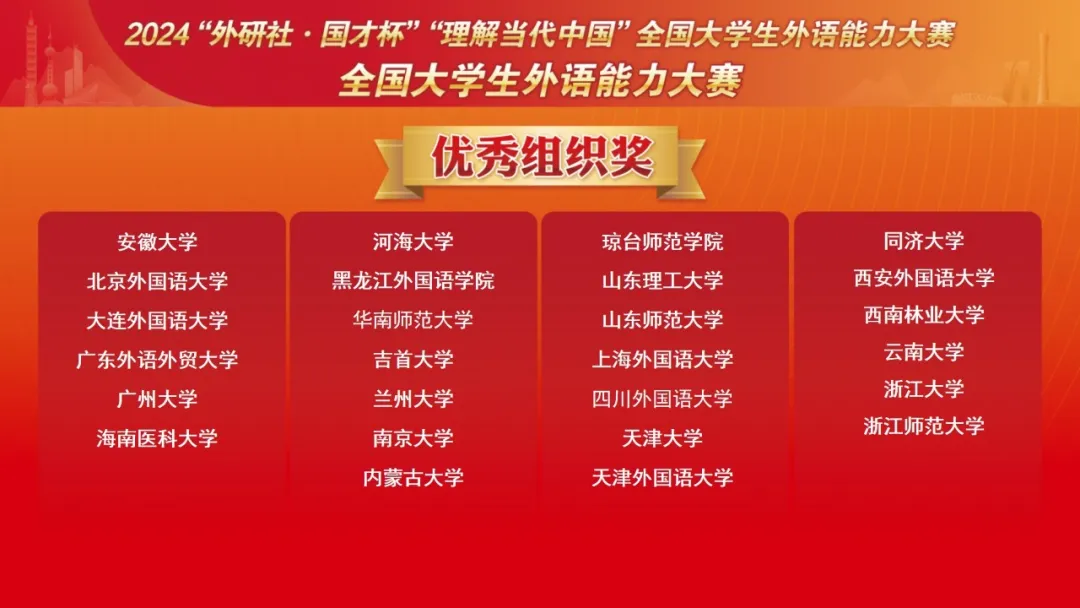 2024“外研社·国才杯”“理解当代中国”全国大学生外语能力大赛
全国大学生外语能力大赛

优秀组织奖

安徽大学
北京外国语大学
大连外国语大学
广东外语外贸大学
广州大学
海南医科大学

河海大学
黑龙江外国语学院
华南师范大学
吉首大学
兰州大学
南京大学
内蒙古大学

琼台师范学院
山东理工大学
山东师范大学
上海外国语大学
四川外国语大学
天津大学
天津外国语大学

同济大学
西安外国语大学
西南林业大学
云南大学
浙江大学
浙江师范大学